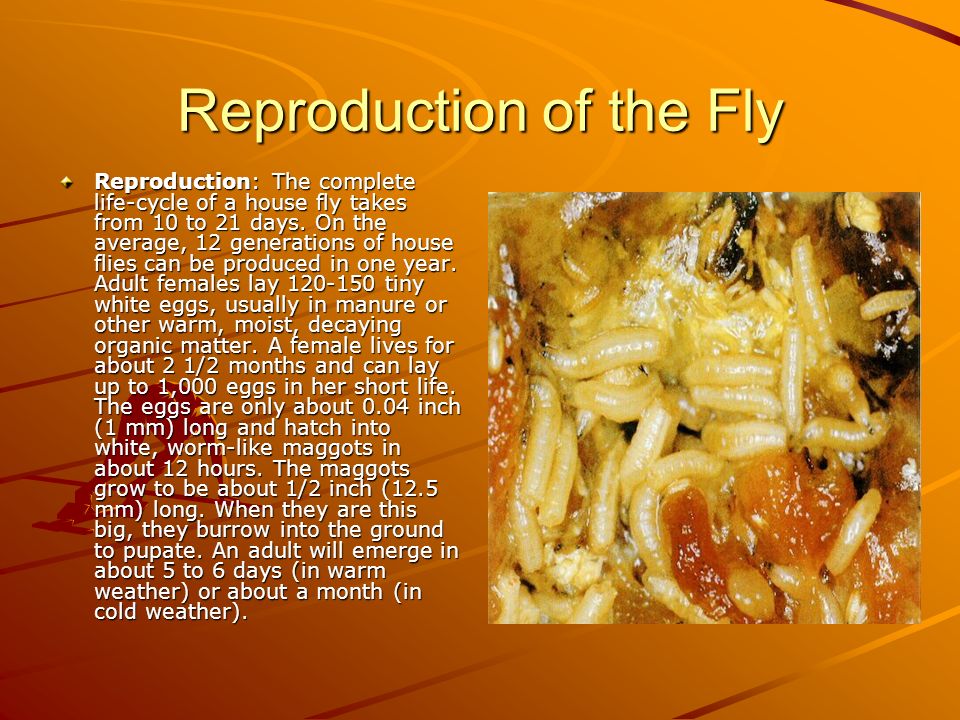 Reproduction of the Fly

Reproduction: The complete life-cycle of a house fly takes from 10 to 21 days. On the average, 12 generations of house flies can be produced in one year. Adult females lay 120-150 tiny white eggs, usually in manure or other warm, moist, decaying organic matter. A female lives for about 2 1/2 months and can lay up to 1,000 eggs in her short life. The eggs are only about 0.04 inch (1 mm) long and hatch into white, worm-like maggots in about 12 hours. The maggots grow to be about 1/2 inch (12.5 mm) long. When they are this big, they burrow into the ground to pupate. An adult will emerge in about 5 to 6 days (in warm weather) or about a month (in cold weather).